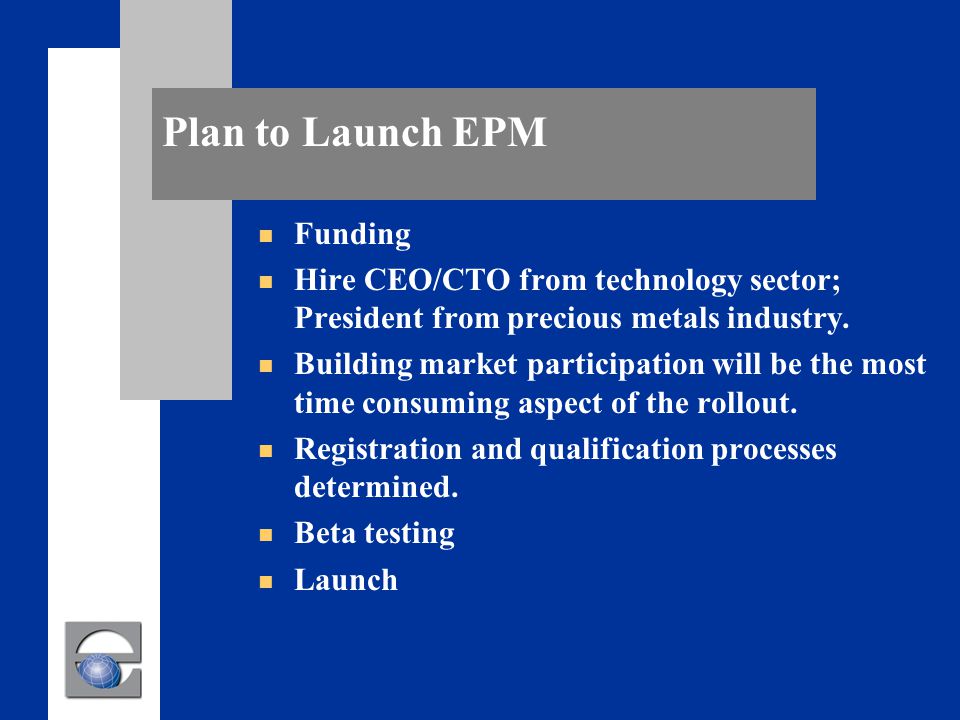 Plan to Launch EPM

- Funding
- Hire CEO/CTO from technology sector; President from precious metals industry.
- Building market participation will be the most time consuming aspect of the rollout.
- Registration and qualification processes determined.
- Beta testing
- Launch